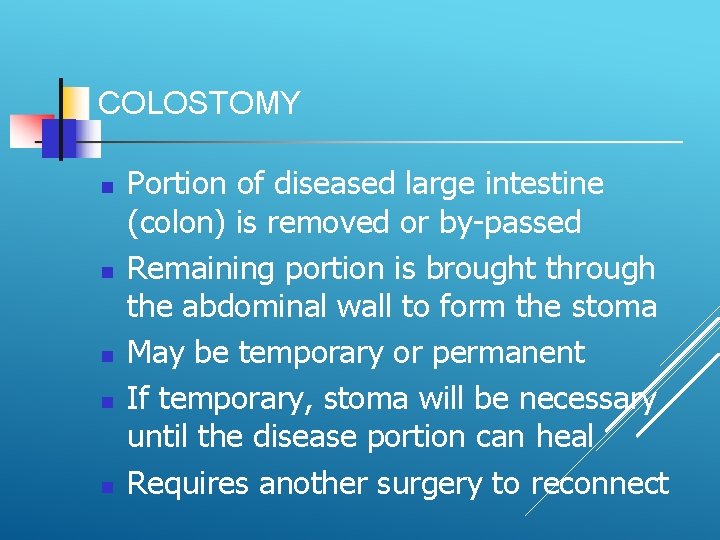 COLOSTOMY

- Portion of diseased large intestine (colon) is removed or by-passed
- Remaining portion is brought through the abdominal wall to form the stoma
- May be temporary or permanent
- If temporary, stoma will be necessary until the disease portion can heal
- Requires another surgery to reconnect